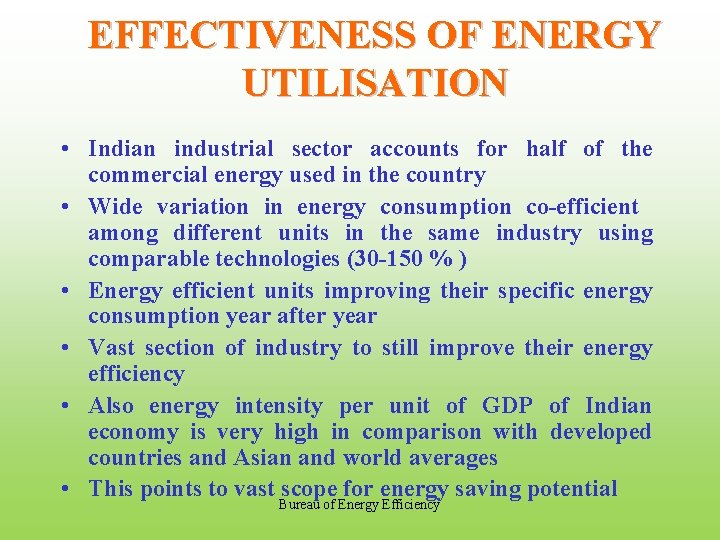 EFFECTIVENESS OF ENERGY UTILISATION

• Indian industrial sector accounts for half of the commercial energy used in the country
• Wide variation in energy consumption co-efficient among different units in the same industry using comparable technologies (30-150 % )
• Energy efficient units improving their specific energy consumption year after year
• Vast section of industry to still improve their energy efficiency
• Also energy intensity per unit of GDP of Indian economy is very high in comparison with developed countries and Asian and world averages
• This points to vast scope for energy saving potential

Bureau of Energy Efficiency